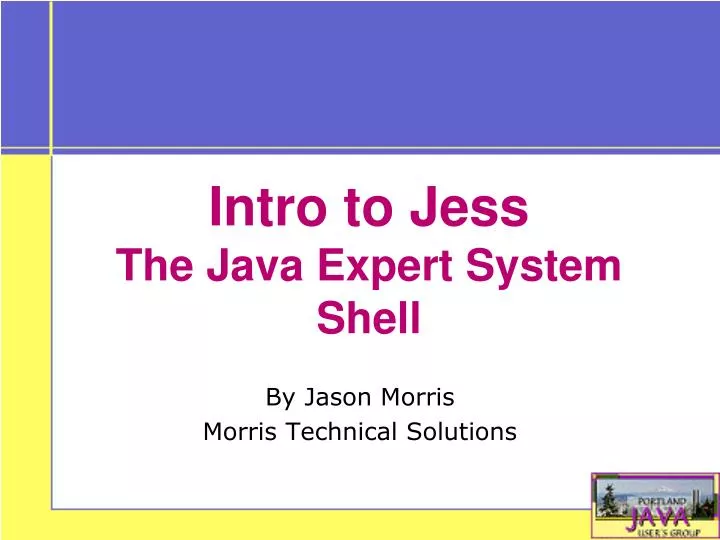 Intro to Jess
The Java Expert System Shell

By Jason Morris
Morris Technical Solutions

PORTLAND
JAVA
USER'S GROUP